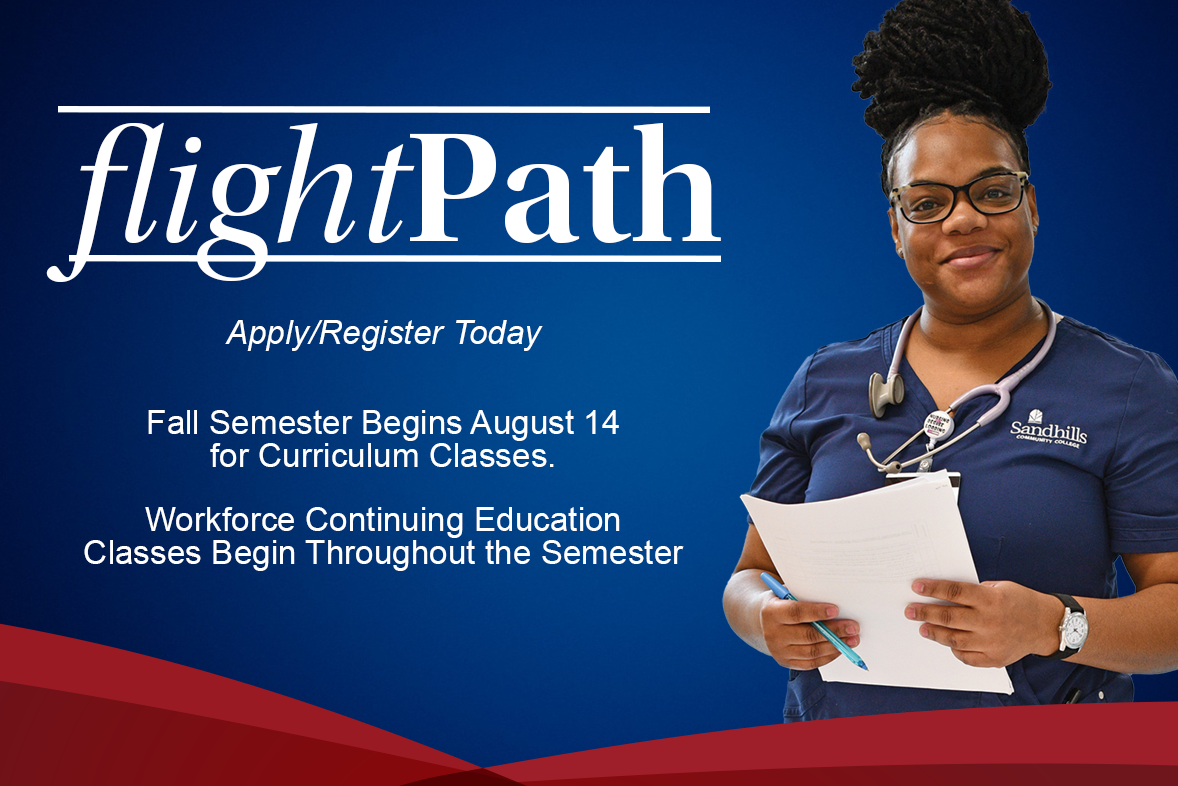 flightPath

Apply/Register Today

Fall Semester Begins August 14 for Curriculum Classes.

Workforce Continuing Education Classes Begin Throughout the Semester

Sandhills COMMUNITY COLLEGE